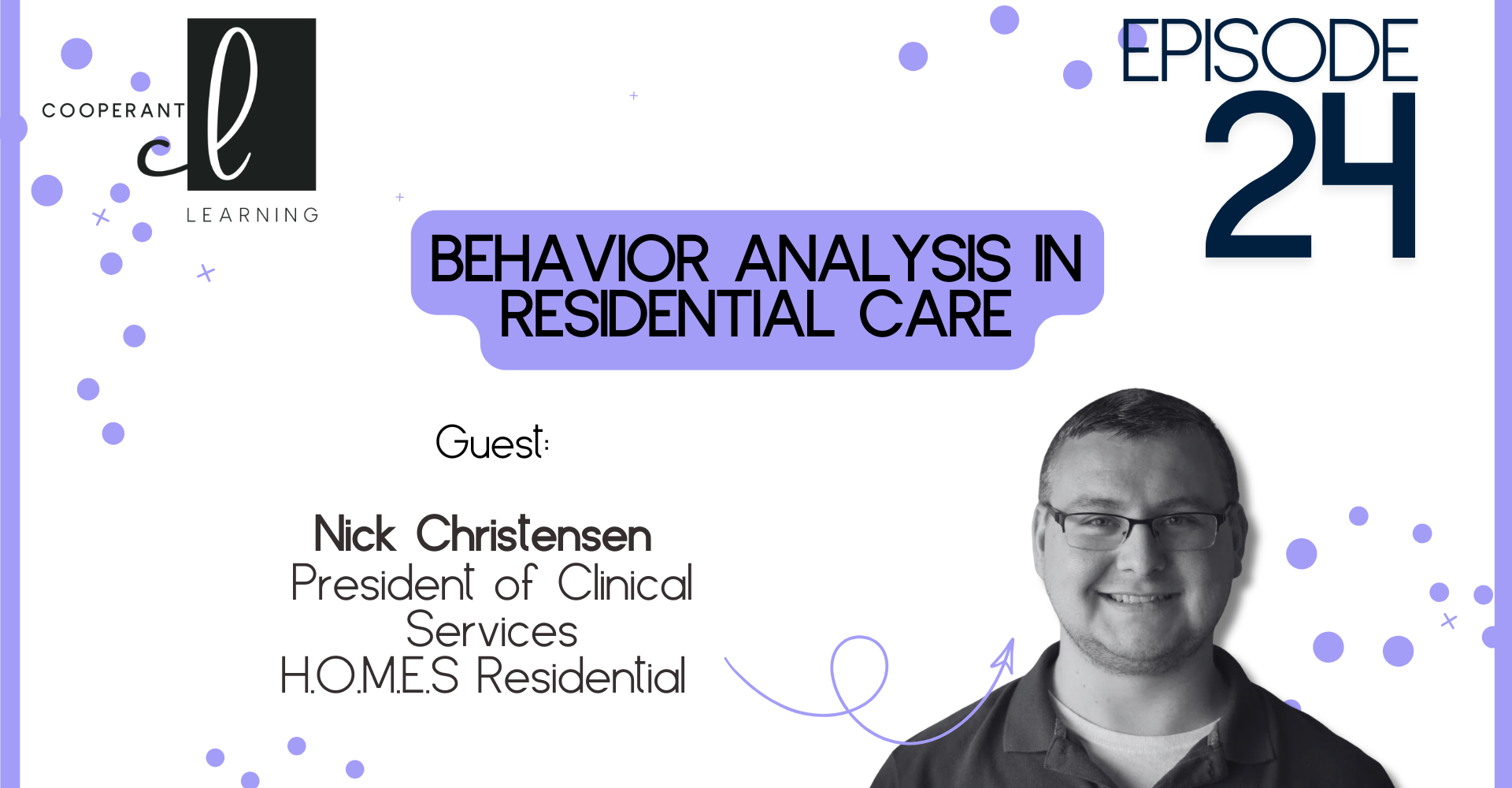 COOPERANT cl LEARNING

EPISODE 24

BEHAVIOR ANALYSIS IN RESIDENTIAL CARE

Guest:

Nick Christensen
President of Clinical Services
H.O.M.E.S Residential